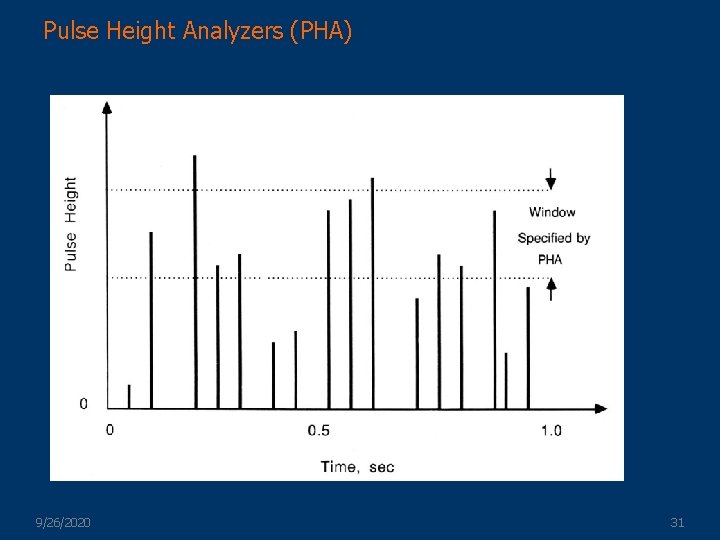 Pulse Height Analyzers (PHA)

Pulse Height

Window Specified by PHA

0

0

0.5

1.0

Time, sec

9/26/2020

31